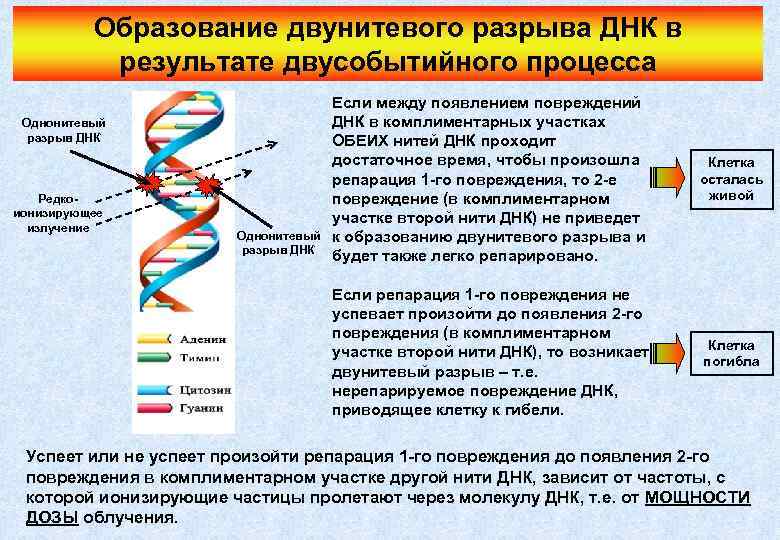 Образование двунитевого разрыва ДНК в результате двусобытийного процесса

Однонитевый разрыв ДНК

Редко-ионизирующее излучение

Однонитевый разрыв ДНК

Аденин
Тимин
Цитозин
Гуанин

Если между появлением повреждений ДНК в комплиментарных участках ОБЕИХ нитей ДНК проходит достаточное время, чтобы произошла репарация 1-го повреждения, то 2-е повреждение (в комплиментарном участке второй нити ДНК) не приведет к образованию двунитевого разрыва и будет также легко репарировано.

Клетка осталась живой

Если репарация 1-го повреждения не успевает произойти до появления 2-го повреждения (в комплиментарном участке второй нити ДНК), то возникает двунитевый разрыв – т.е. нерепарируемое повреждение ДНК, приводящее клетку к гибели.

Клетка погибла

Успеет или не успеет произойти репарация 1-го повреждения до появления 2-го повреждения в комплиментарном участке другой нити ДНК, зависит от частоты, с которой ионизирующие частицы пролетают через молекулу ДНК, т.е. от МОЩНОСТИ ДОЗЫ облучения.